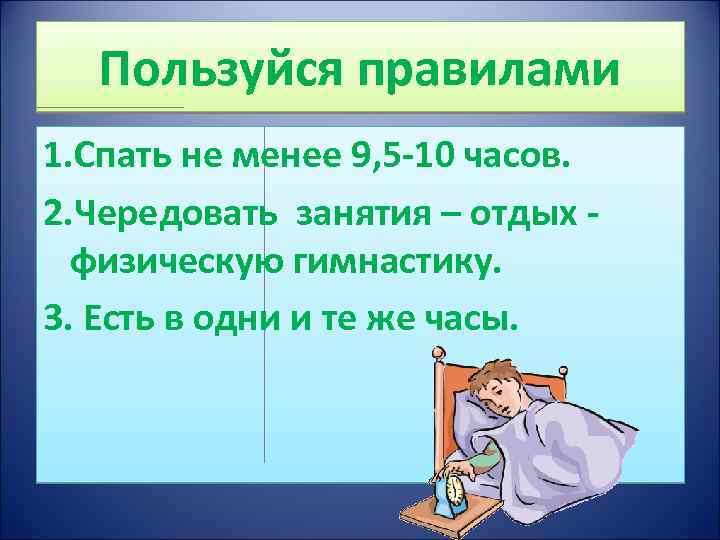 Пользуйся правилами

1.Спать не менее 9,5-10 часов.

2.Чередовать  занятия – отдых - физическую гимнастику.

3. Есть в одни и те же часы.